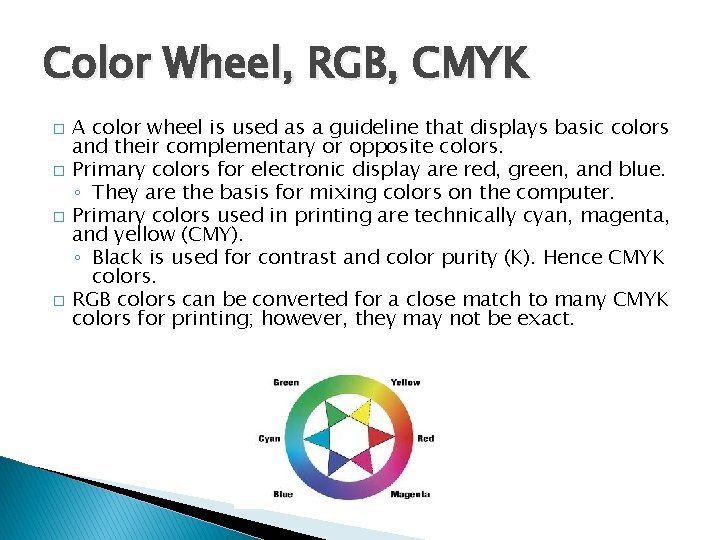 Color Wheel, RGB, CMYK

□ A color wheel is used as a guideline that displays basic colors and their complementary or opposite colors.
□ Primary colors for electronic display are red, green, and blue.
◦ They are the basis for mixing colors on the computer.
□ Primary colors used in printing are technically cyan, magenta, and yellow (CMY).
◦ Black is used for contrast and color purity (K). Hence CMYK colors.
□ RGB colors can be converted for a close match to many CMYK colors for printing; however, they may not be exact.

Green
Yellow
Cyan
Red
Blue
Magenta